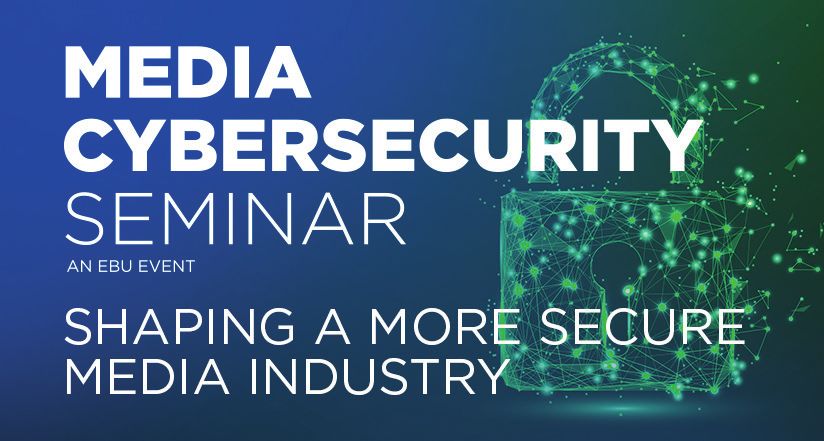 MEDIA
CYBERSECURITY
SEMINAR
AN EBU EVENT

SHAPING A MORE SECURE MEDIA INDUSTRY